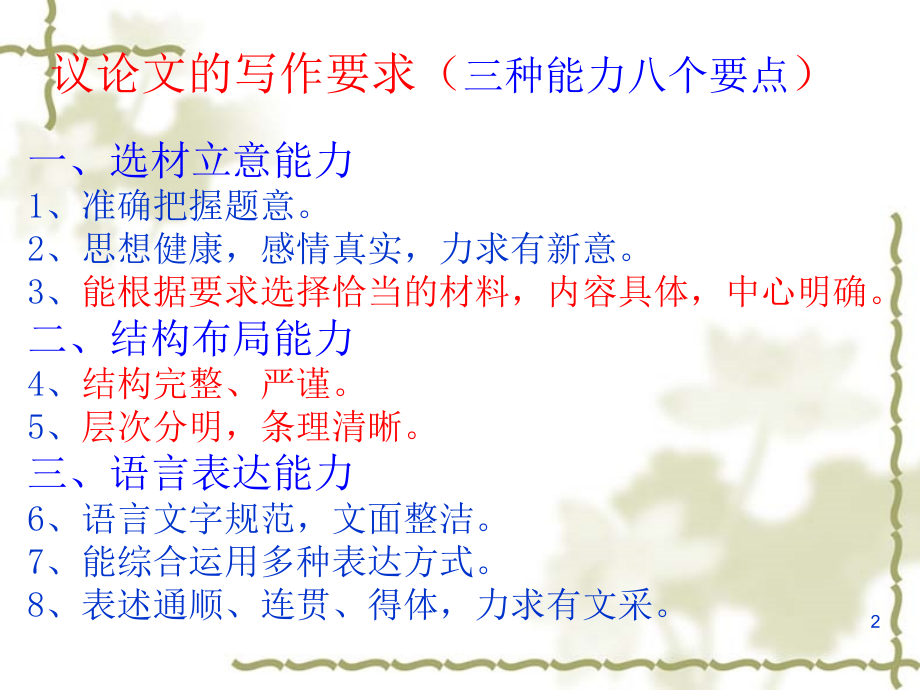 议论文的写作要求（三种能力八个要点）

一、选材立意能力
1、准确把握题意。
2、思想健康，感情真实，力求有新意。
3、能根据要求选择恰当的材料，内容具体，中心明确。
二、结构布局能力
4、结构完整、严谨。
5、层次分明，条理清晰。
三、语言表达能力
6、语言文字规范，文面整洁。
7、能综合运用多种表达方式。
8、表述通顺、连贯、得体，力求有文采。

2